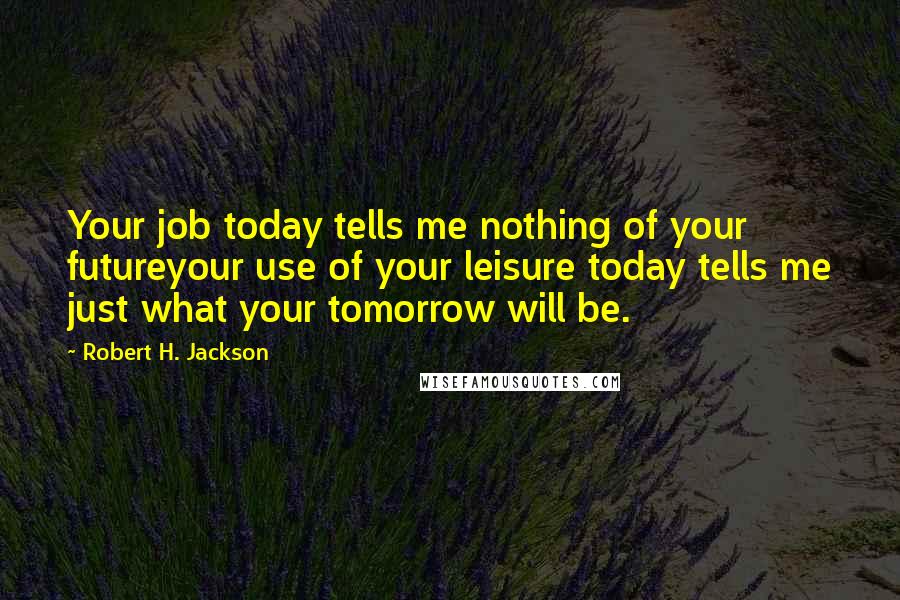 Your job today tells me nothing of your futureyour use of your leisure today tells me just what your tomorrow will be.

- Robert H. Jackson

WISEFAMOUSQUOTES.COM